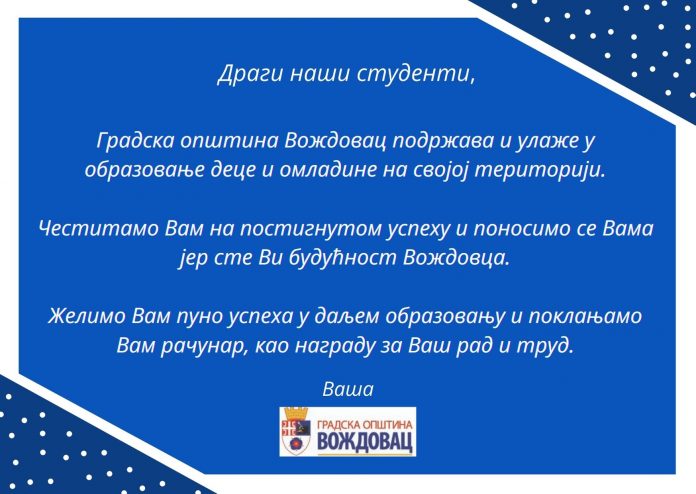 Драги наши студенти,

Градска општина Вождовац подржава и улаже у образовање деце и омладине на својој територији.

Честитамо Вам на постигнутом успеху и поносимо се Вама јер сте Ви будућност Вождовца.

Желимо Вам пуно успеха у даљем образовању и поклањамо Вам рачунар, као награду за Ваш рад и труд.

Ваша

ГРАДСКА ОПШТИНА
ВОЖДОВАЦ